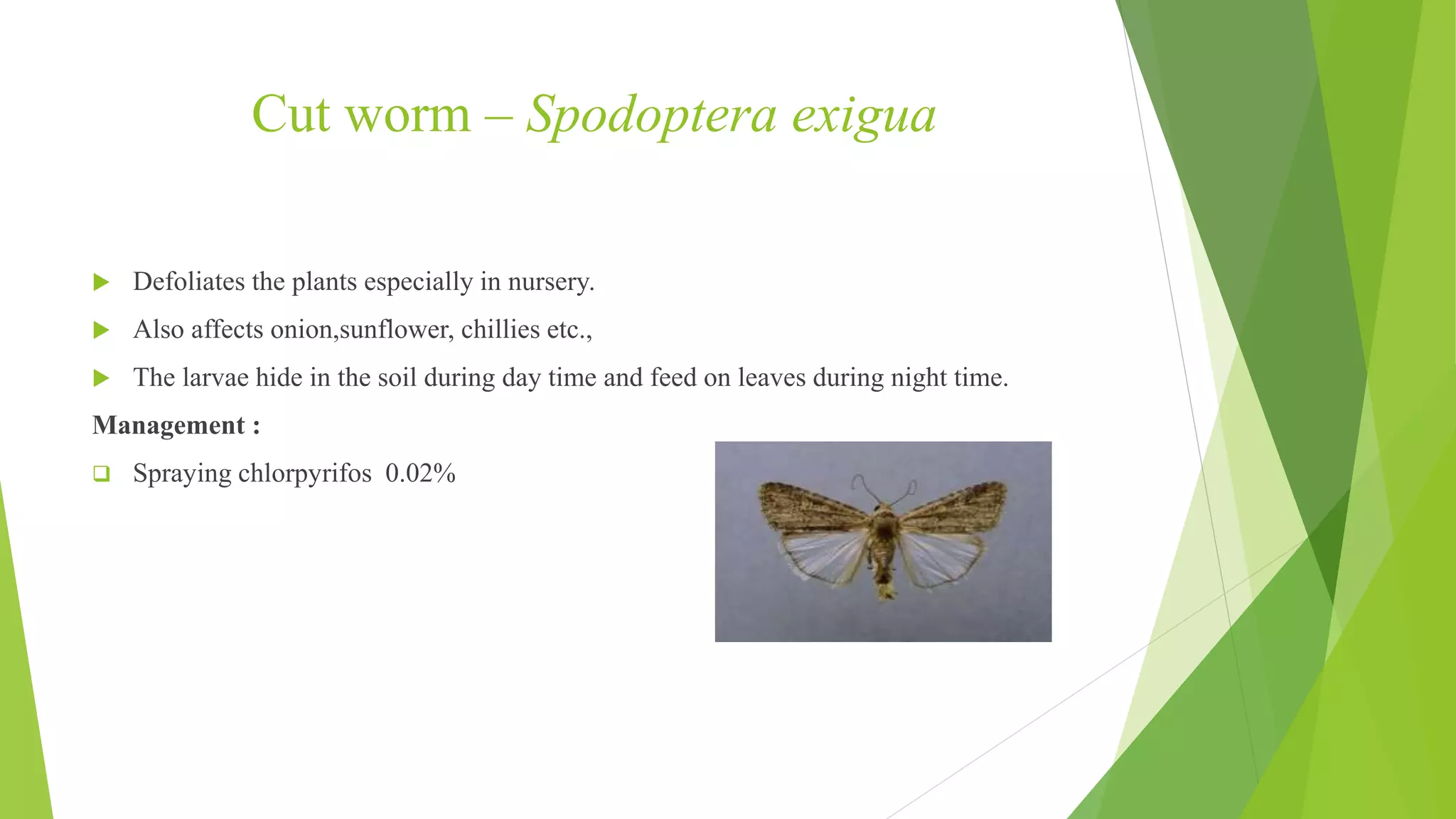 Cut worm – Spodoptera exigua

Defoliates the plants especially in nursery.

Also affects onion,sunflower, chillies etc.,

The larvae hide in the soil during day time and feed on leaves during night time.

Management :

Spraying chlorpyrifos 0.02%